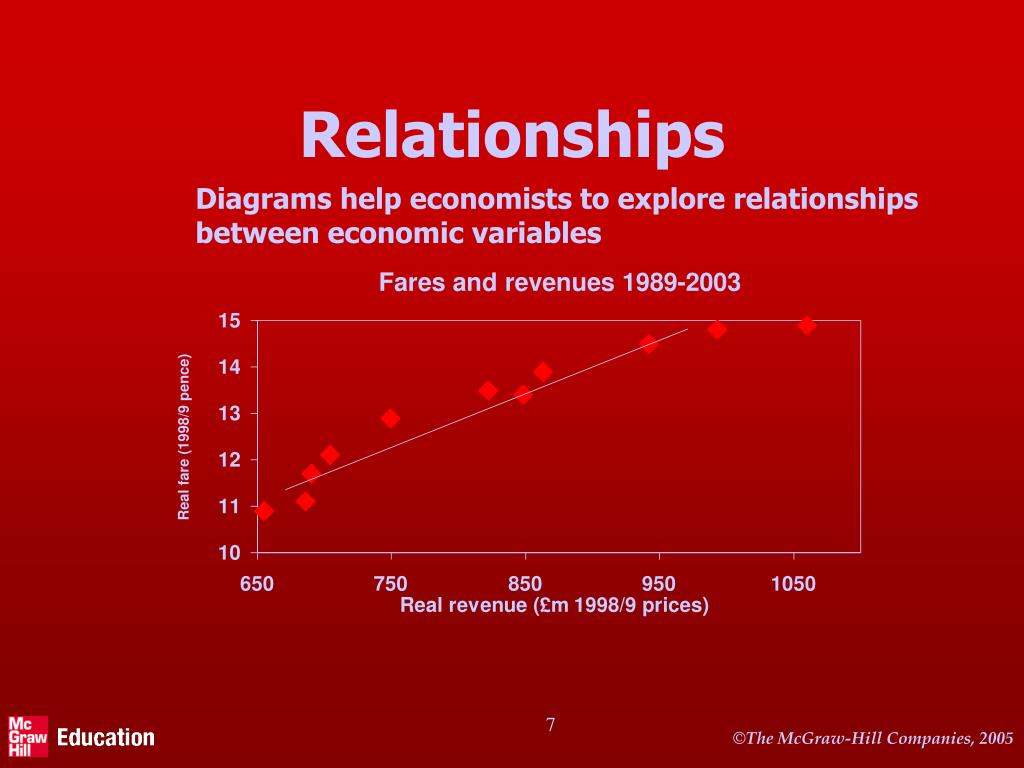 Relationships

Diagrams help economists to explore relationships between economic variables

Fares and revenues 1989-2003

Real fare (1998/9 pence)

15
14
13
12
11
10

650 750 850 950 1050

Real revenue (£m 1998/9 prices)

Mc Graw Hill Education

7

©The McGraw-Hill Companies, 2005